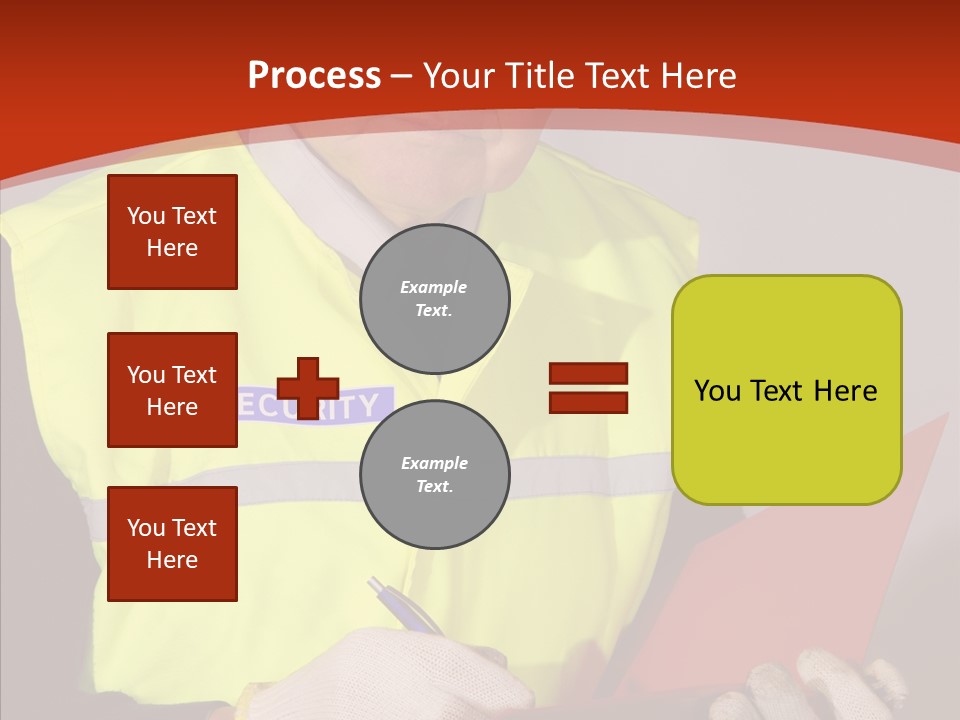 Process – Your Title Text Here

You Text Here

You Text Here

You Text Here

ECURITY

Example Text.

Example Text.

You Text Here